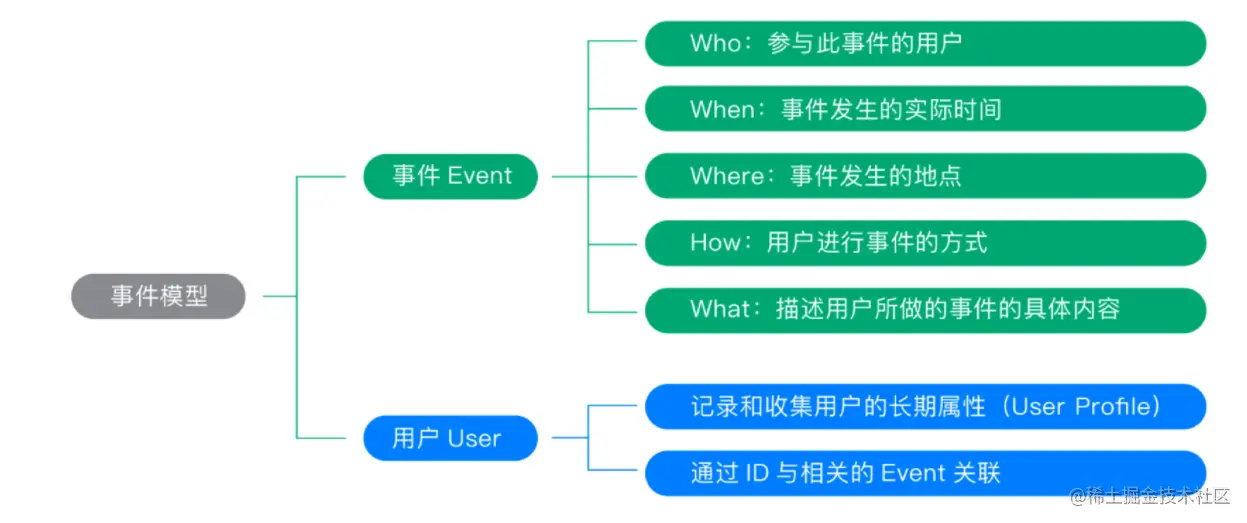 事件模型

事件 Event

Who：参与此事件的用户

When：事件发生的实际时间

Where：事件发生的地点

How：用户进行事件的方式

What：描述用户所做的事件的具体内容

用户 User

记录和收集用户的长期属性（User Profile）

通过 ID 与相关的 Event 关联

@稀土掘金技术社区